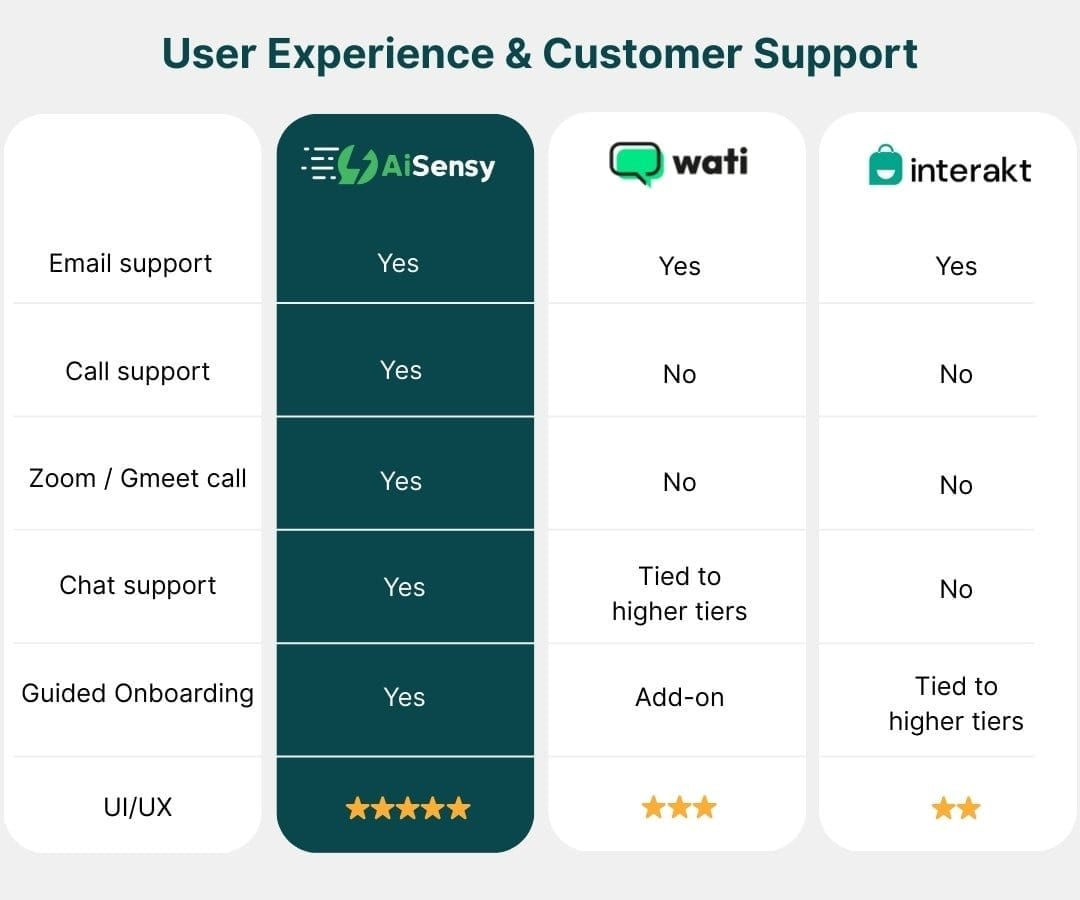 User Experience & Customer Support

| | AiSensy | wati | interakt |
|---|---|---|---|
| Email support | Yes | Yes | Yes |
| Call support | Yes | No | No |
| Zoom / Gmeet call | Yes | No | No |
| Chat support | Yes | Tied to higher tiers | No |
| Guided Onboarding | Yes | Add-on | Tied to higher tiers |
| UI/UX | ★★★★★ | ★★★ | ★★ |